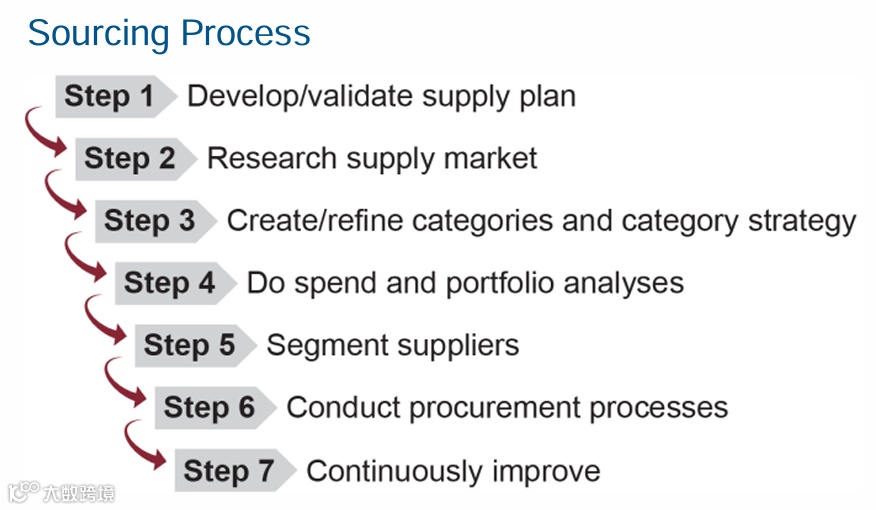 Sourcing Process

Step 1 Develop/validate supply plan

Step 2 Research supply market

Step 3 Create/refine categories and category strategy

Step 4 Do spend and portfolio analyses

Step 5 Segment suppliers

Step 6 Conduct procurement processes

Step 7 Continuously improve

大数跨境